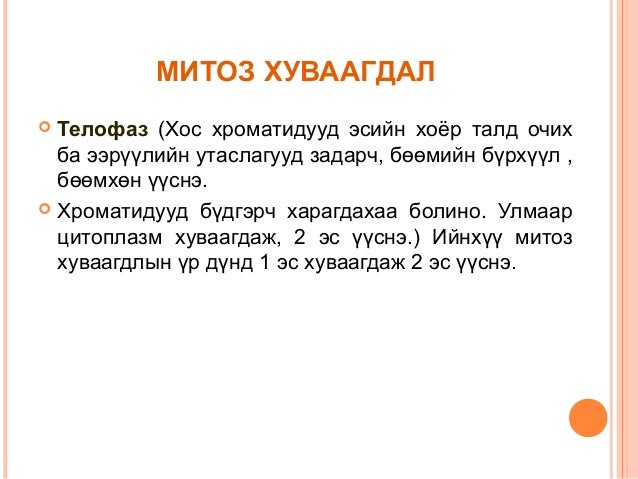 МИТОЗ ХУВААГДАЛ

Телофаз (Хос хроматидууд эсийн хоёр талд очих ба ээрүүлийн утаслагууд задарч, бөөмийн бүрхүүл , бөөмхөн үүснэ.

Хроматидууд бүдгэрч харагдахаа болино. Улмаар цитоплазм хуваагдаж, 2 эс үүснэ.) Ийнхүү митоз хуваагдлын үр дүнд 1 эс хуваагдаж 2 эс үүснэ.